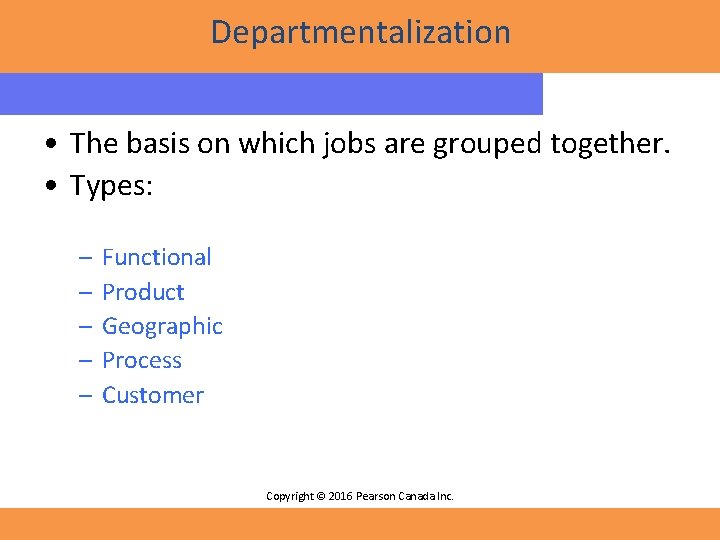 Departmentalization

• The basis on which jobs are grouped together.
• Types:

– Functional
– Product
– Geographic
– Process
– Customer

Copyright © 2016 Pearson Canada Inc.